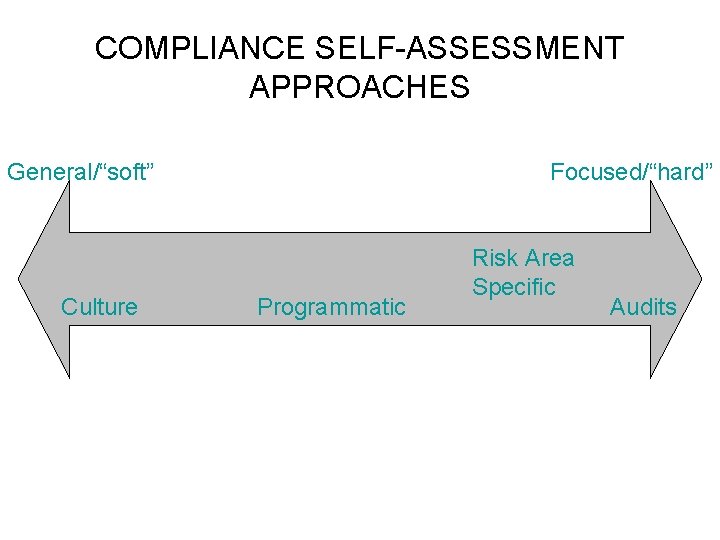 COMPLIANCE SELF-ASSESSMENT APPROACHES

General/“soft”

Focused/“hard”

Culture

Programmatic

Risk Area Specific

Audits